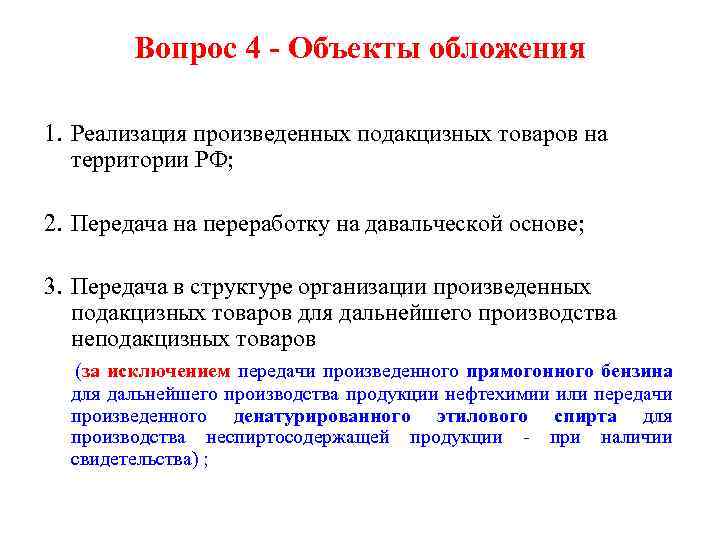 Вопрос 4 - Объекты обложения

1. Реализация произведенных подакцизных товаров на территории РФ;

2. Передача на переработку на давальческой основе;

3. Передача в структуре организации произведенных подакцизных товаров для дальнейшего производства неподакцизных товаров

(за исключением передачи произведенного прямогонного бензина для дальнейшего производства продукции нефтехимии или передачи произведенного денатурированного этилового спирта для производства неспиртосодержащей продукции - при наличии свидетельства) ;